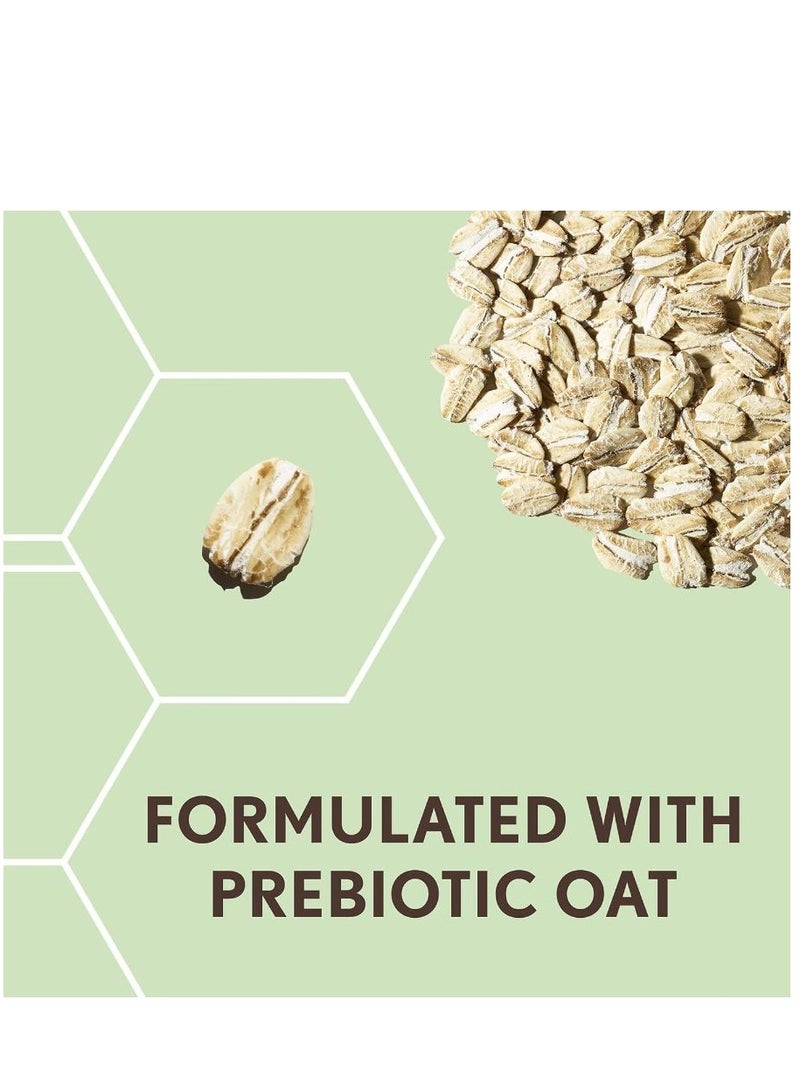 FORMULATED WITH PREBIOTIC OAT